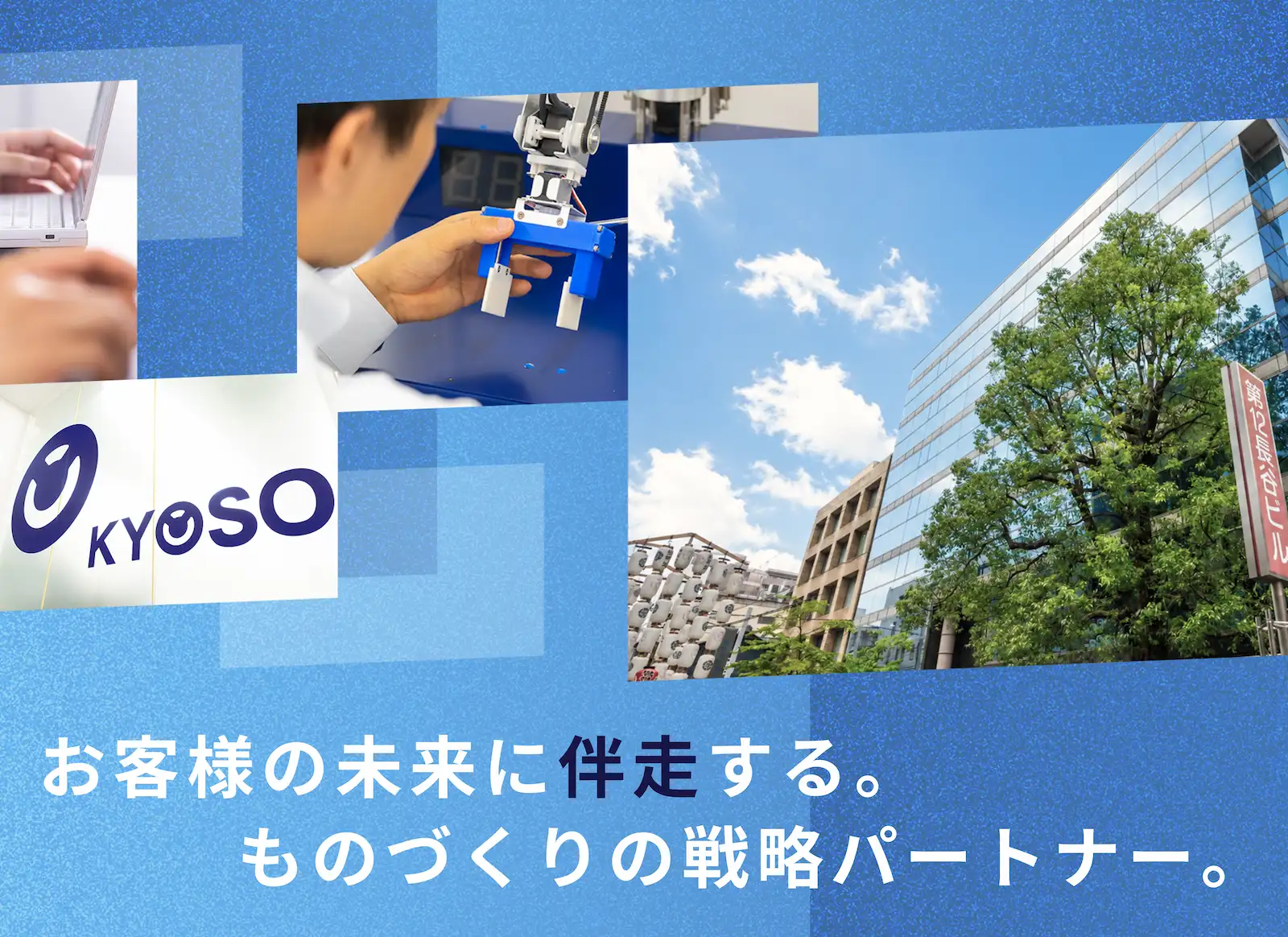 KYOSO

第12長谷ビル

お客様の未来に伴走する。
ものづくりの戦略パートナー。